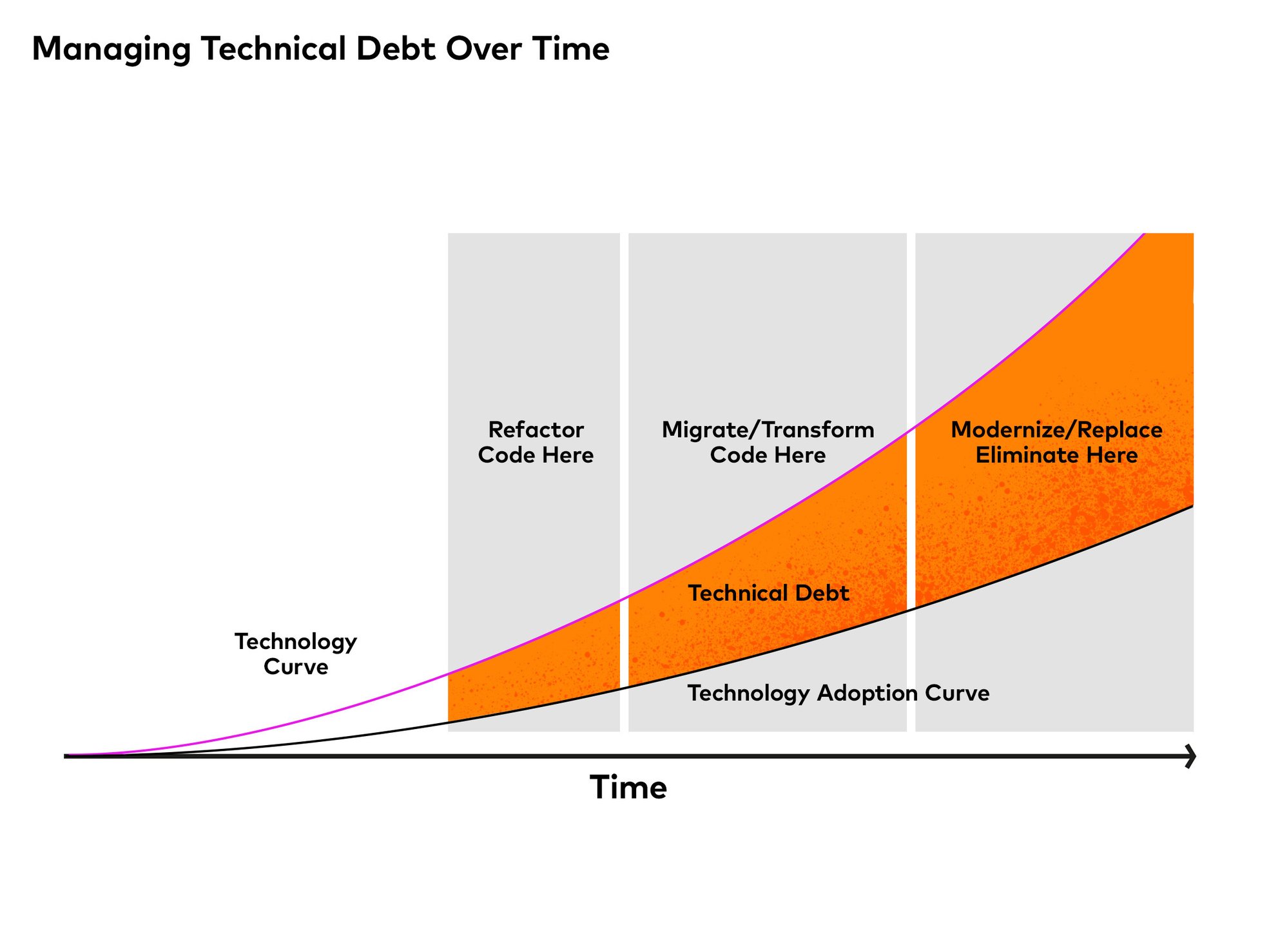 Managing Technical Debt Over Time

Refactor Code Here

Migrate/Transform Code Here

Modernize/Replace Eliminate Here

Technical Debt

Technology Curve

Technology Adoption Curve

Time